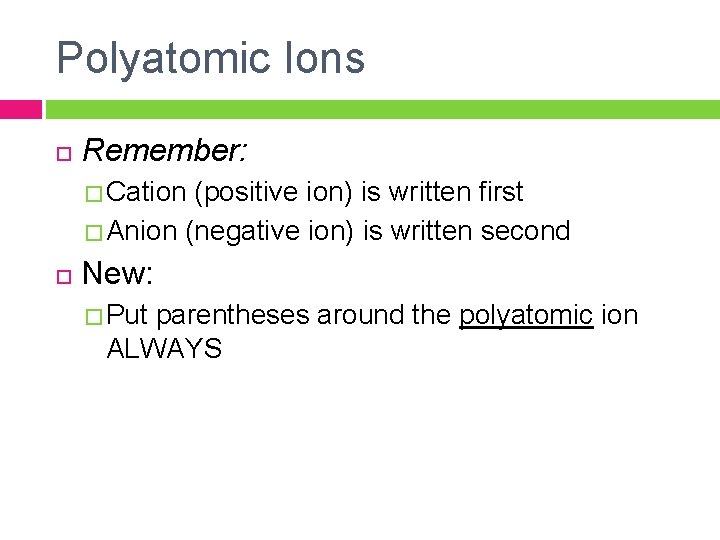 Polyatomic Ions

Remember:

Cation (positive ion) is written first

Anion (negative ion) is written second

New:

Put parentheses around the polyatomic ion ALWAYS